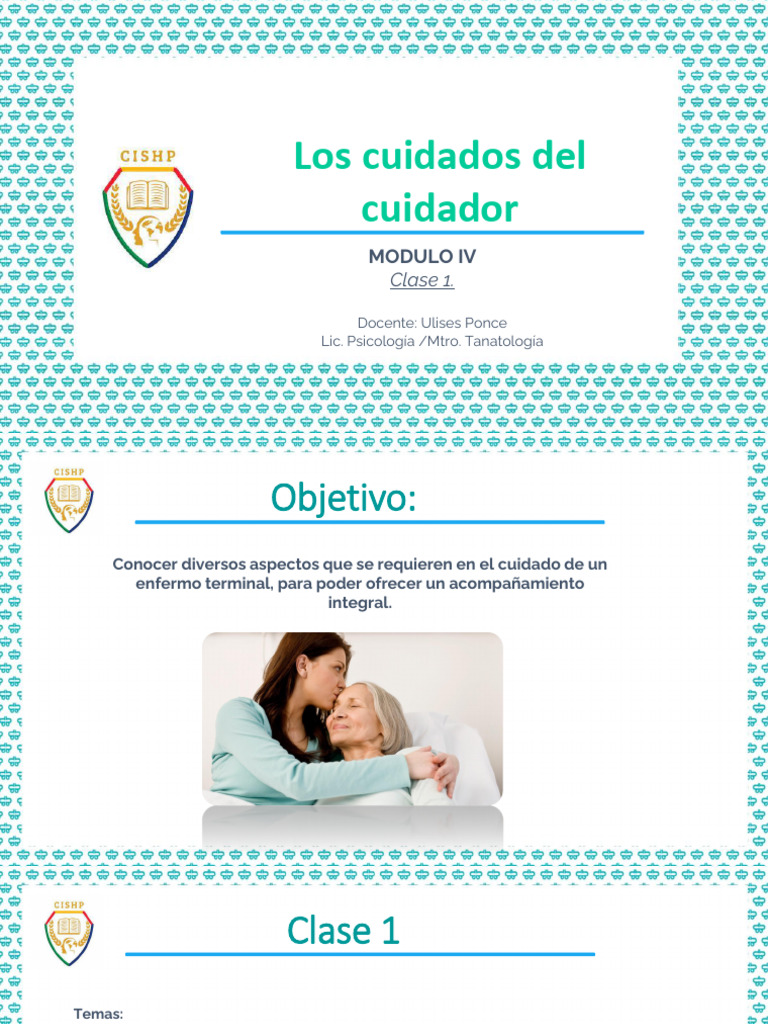 CISHP

Los cuidados del cuidador

MODULO IV

Clase 1.

Docente: Ulises Ponce
Lic. Psicología /Mtro. Tanatología

CISHP

Objetivo:

Conocer diversos aspectos que se requieren en el cuidado de un enfermo terminal, para poder ofrecer un acompañamiento integral.

CISHP

Clase 1

Temas: